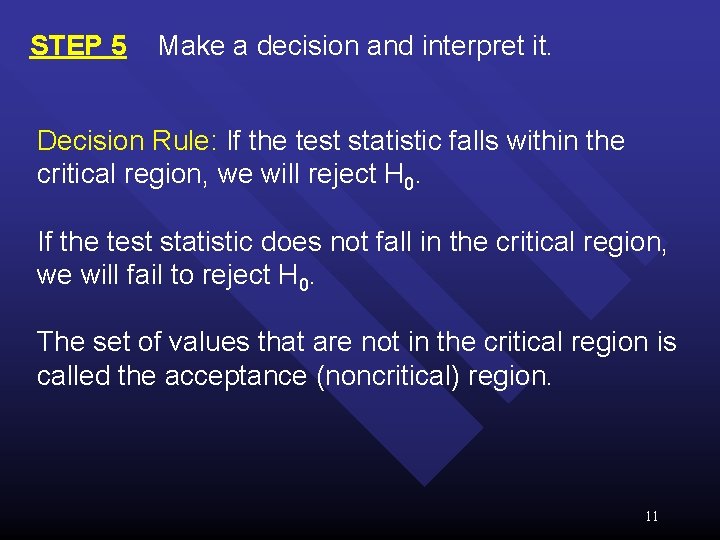 STEP 5 Make a decision and interpret it.

Decision Rule: If the test statistic falls within the critical region, we will reject $H_0$.

If the test statistic does not fall in the critical region, we will fail to reject $H_0$.

The set of values that are not in the critical region is called the acceptance (noncritical) region.

11